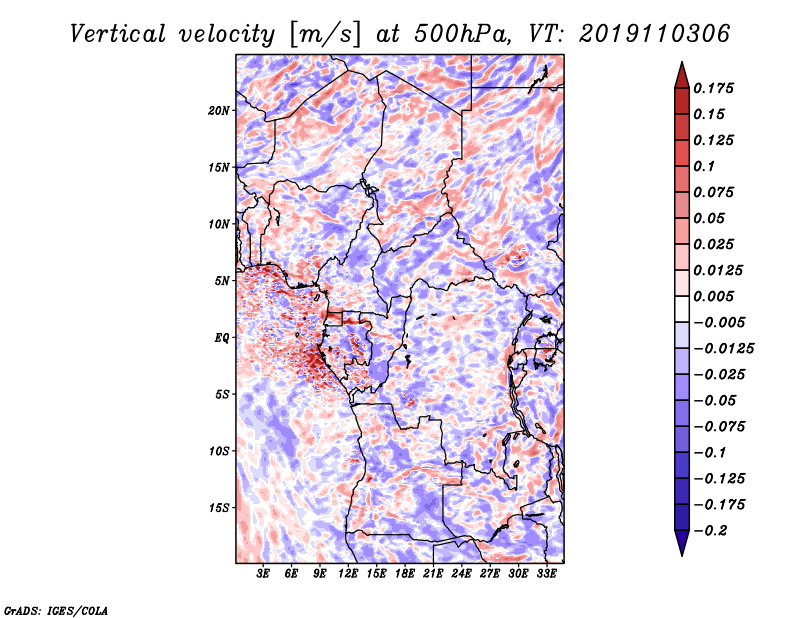 Vertical velocity [m/s] at 500hPa, VT: 2019110306

20N
15N
10N
5N
EQ
5S
10S
15S

3E 6E 9E 12E 15E 18E 21E 24E 27E 30E 33E

0.175
0.15
0.125
0.1
0.075
0.05
0.025
0.0125
0.005
−0.005
−0.0125
−0.025
−0.05
−0.075
−0.1
−0.125
−0.175
−0.2

GrADS: IGES/COLA